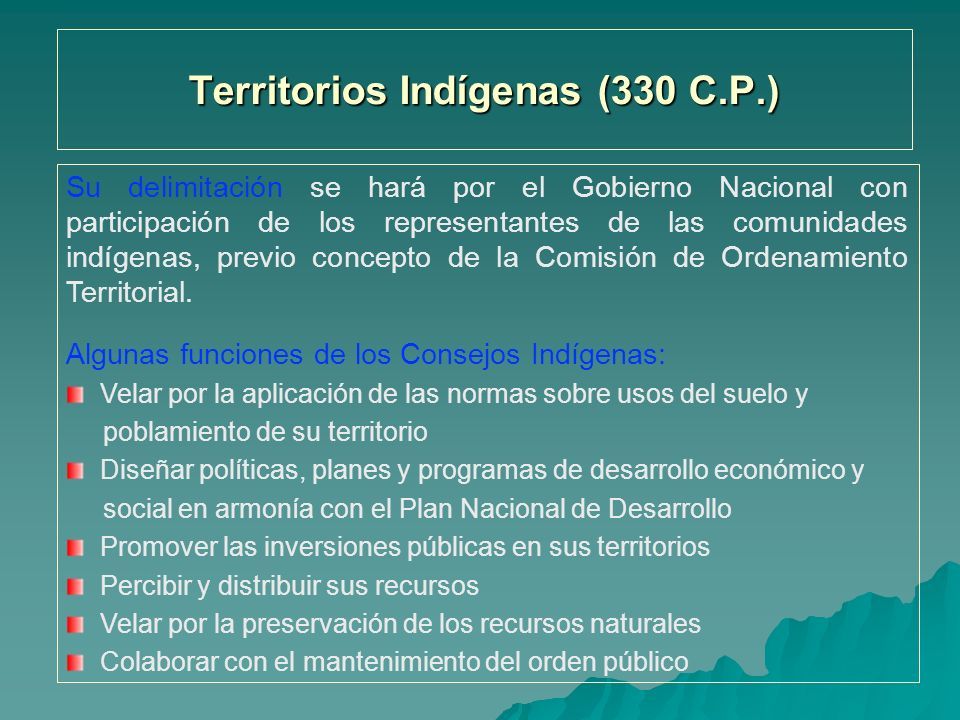 Territorios Indígenas (330 C.P.)

Su delimitación se hará por el Gobierno Nacional con participación de los representantes de las comunidades indígenas, previo concepto de la Comisión de Ordenamiento Territorial.

Algunas funciones de los Consejos Indígenas:

Velar por la aplicación de las normas sobre usos del suelo y poblamiento de su territorio

Diseñar políticas, planes y programas de desarrollo económico y social en armonía con el Plan Nacional de Desarrollo

Promover las inversiones públicas en sus territorios

Percibir y distribuir sus recursos

Velar por la preservación de los recursos naturales

Colaborar con el mantenimiento del orden público